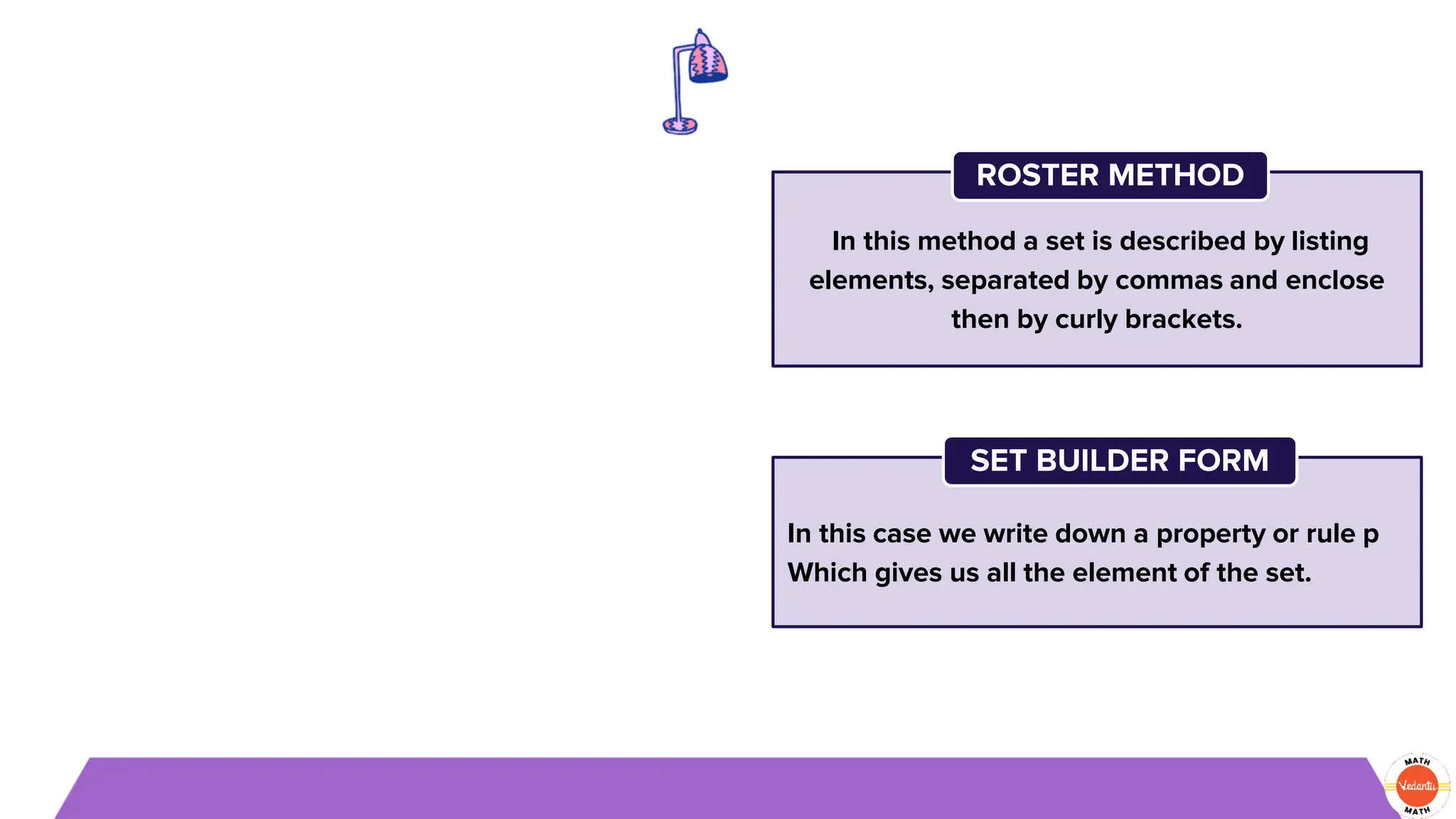 ROSTER METHOD

In this method a set is described by listing elements, separated by commas and enclose then by curly brackets.

SET BUILDER FORM

In this case we write down a property or rule p Which gives us all the element of the set.

MATH
Vedantu
MATH